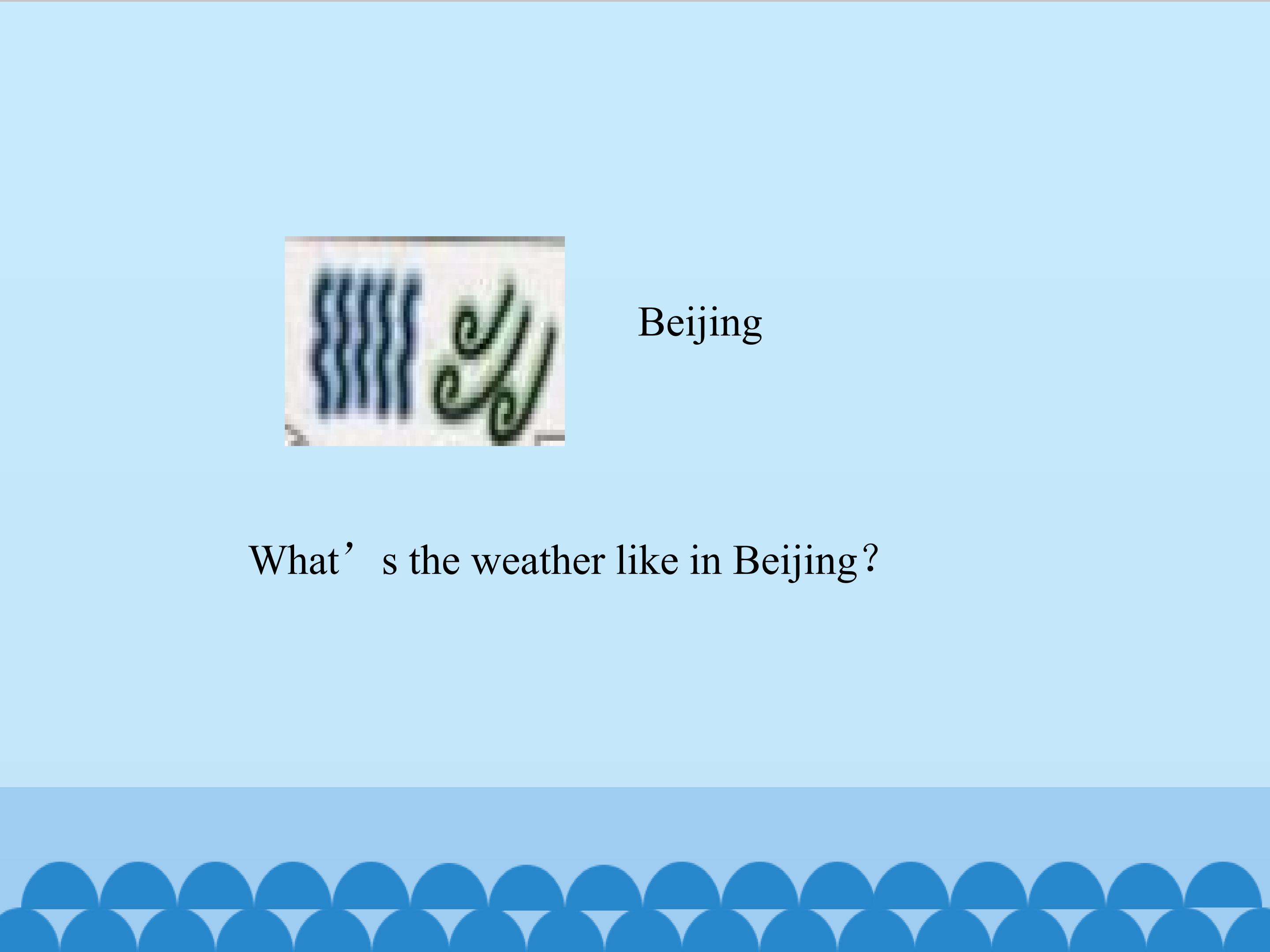 Beijing

What’s the weather like in Beijing？